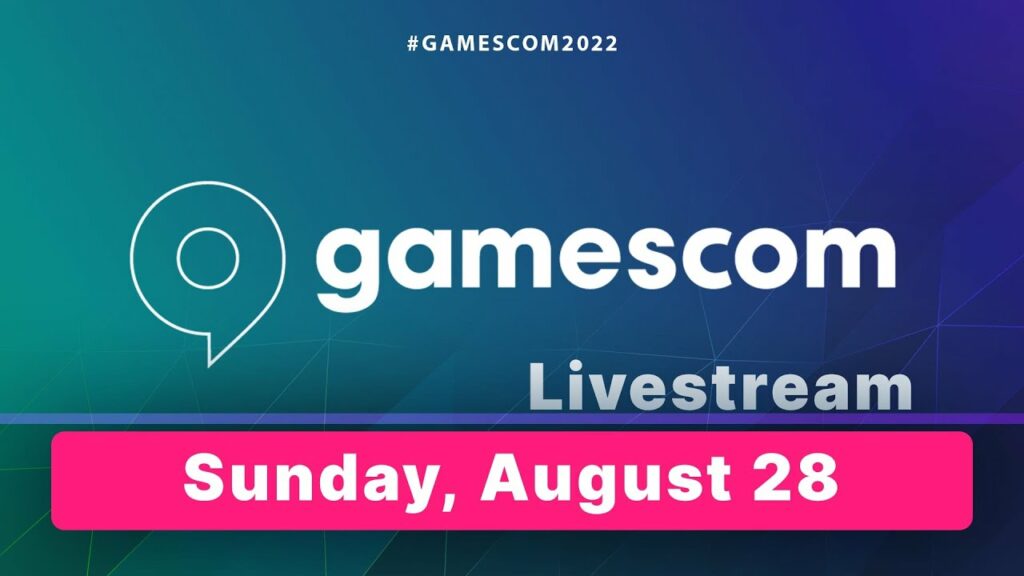 #GAMESCOM2022

gamescom

Livestream

Sunday, August 28